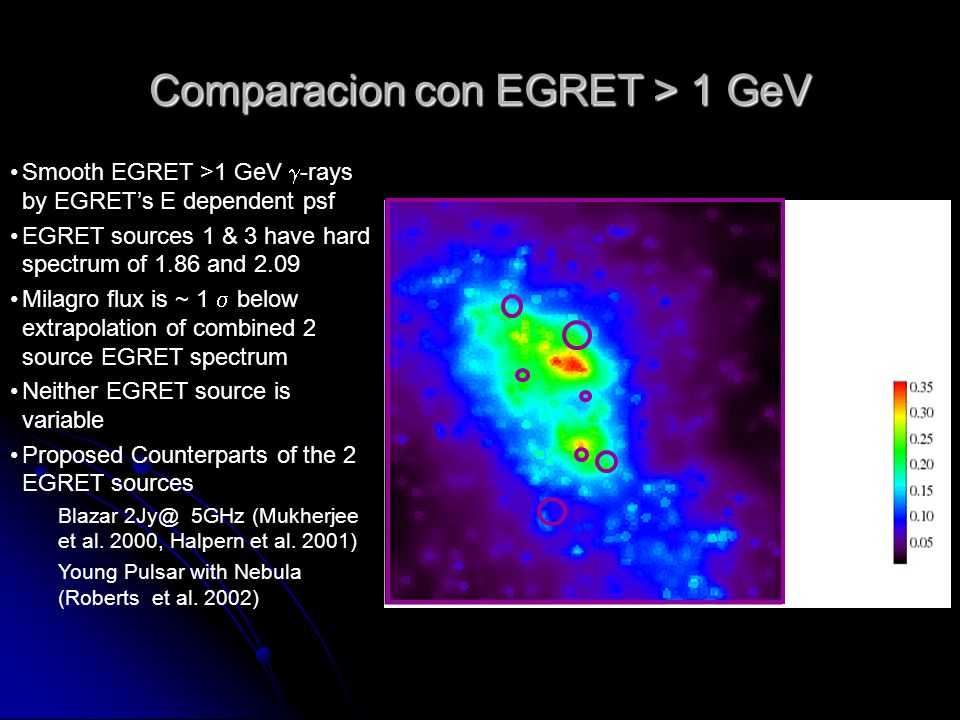 Comparacion con EGRET > 1 GeV

• Smooth EGRET >1 GeV $\gamma$-rays by EGRET's E dependent psf

• EGRET sources 1 & 3 have hard spectrum of 1.86 and 2.09

• Milagro flux is ~ 1 $\sigma$ below extrapolation of combined 2 source EGRET spectrum

• Neither EGRET source is variable

• Proposed Counterparts of the 2 EGRET sources

Blazar 2Jy@ 5GHz (Mukherjee et al. 2000, Halpern et al. 2001)

Young Pulsar with Nebula (Roberts et al. 2002)

0.35
0.30
0.25
0.20
0.15
0.10
0.05